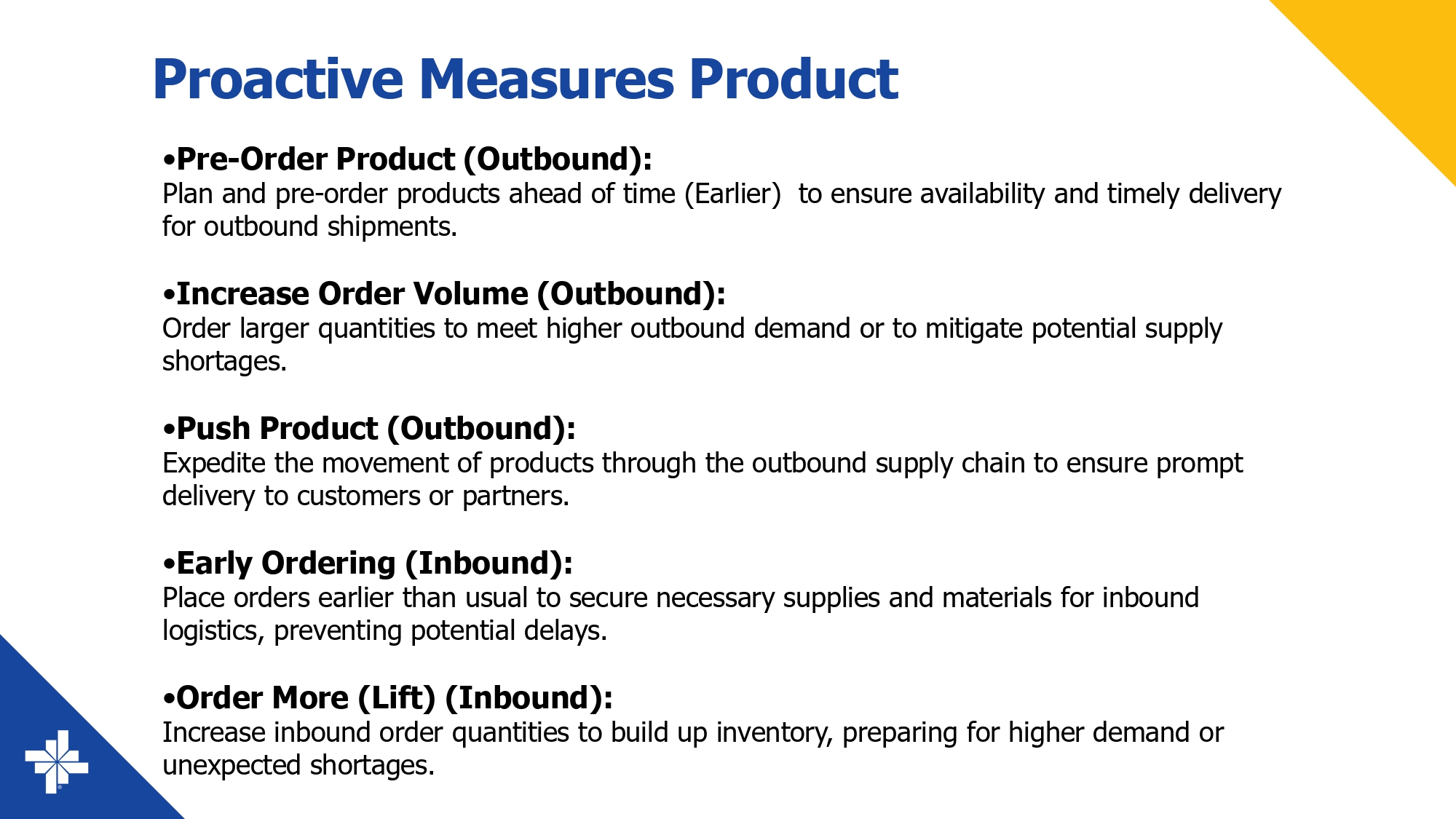 Proactive Measures Product

•Pre-Order Product (Outbound):
Plan and pre-order products ahead of time (Earlier)  to ensure availability and timely delivery for outbound shipments.

•Increase Order Volume (Outbound):
Order larger quantities to meet higher outbound demand or to mitigate potential supply shortages.

•Push Product (Outbound):
Expedite the movement of products through the outbound supply chain to ensure prompt delivery to customers or partners.

•Early Ordering (Inbound):
Place orders earlier than usual to secure necessary supplies and materials for inbound logistics, preventing potential delays.

•Order More (Lift) (Inbound):
Increase inbound order quantities to build up inventory, preparing for higher demand or unexpected shortages.